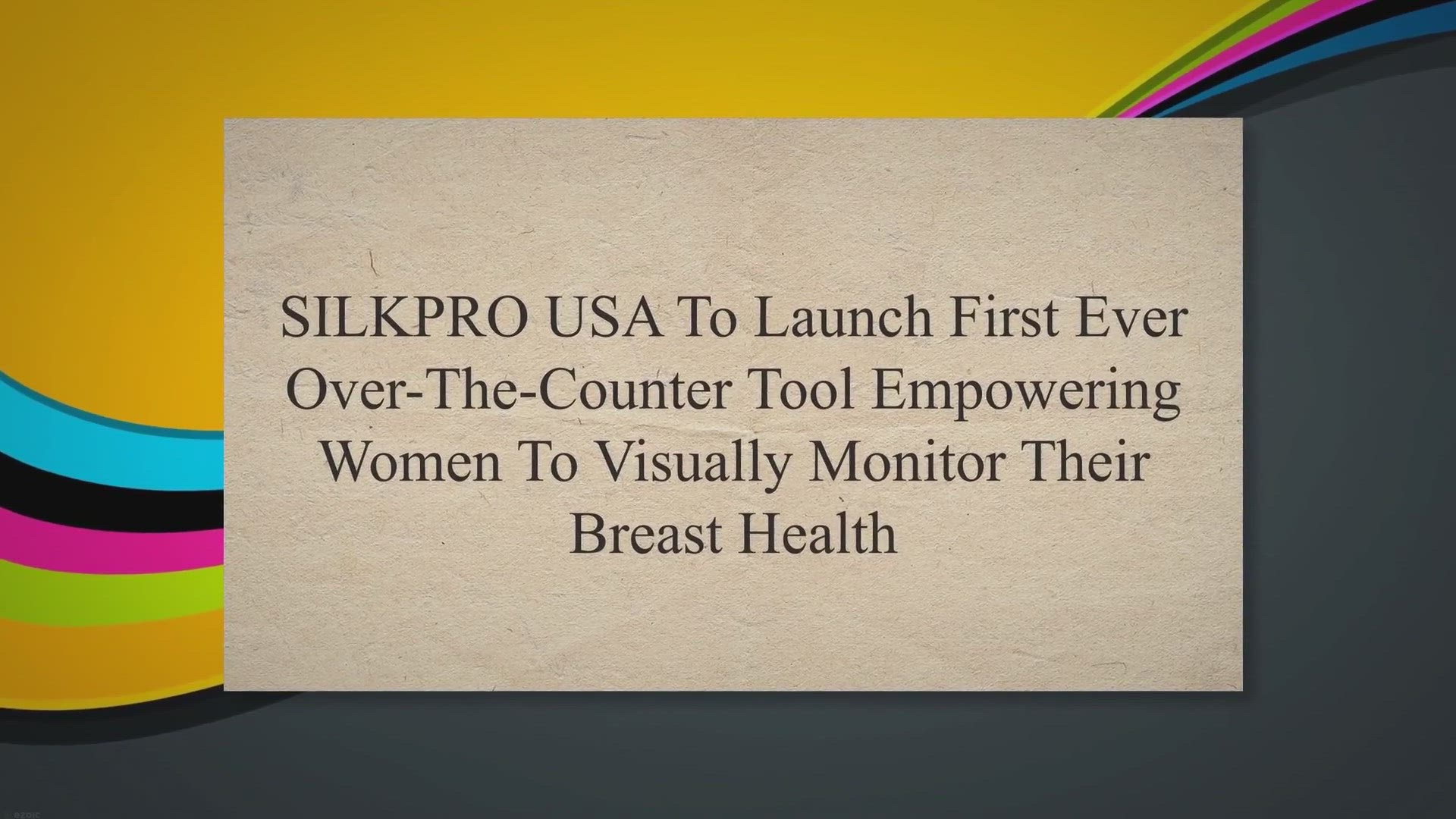 SILKPRO USA To Launch First Ever Over-The-Counter Tool Empowering Women To Visually Monitor Their Breast Health

ezoic